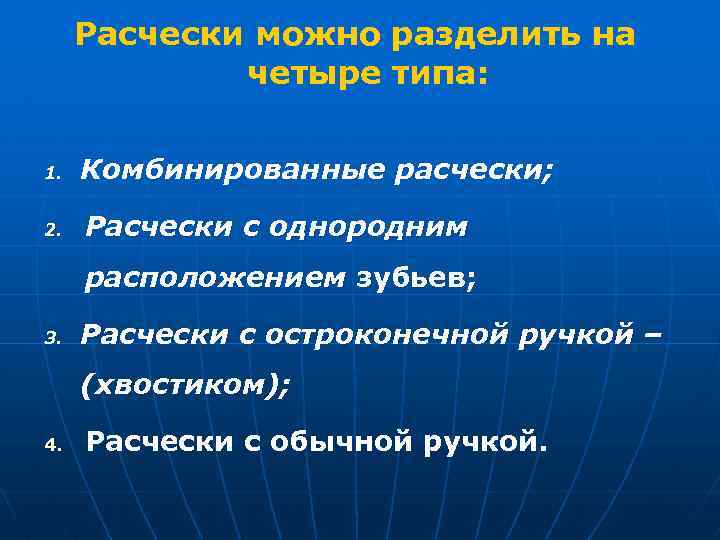 Расчески можно разделить на четыре типа:

1. Комбинированные расчески;
2. Расчески с однородним расположением зубьев;
3. Расчески с остроконечной ручкой – (хвостиком);
4. Расчески с обычной ручкой.